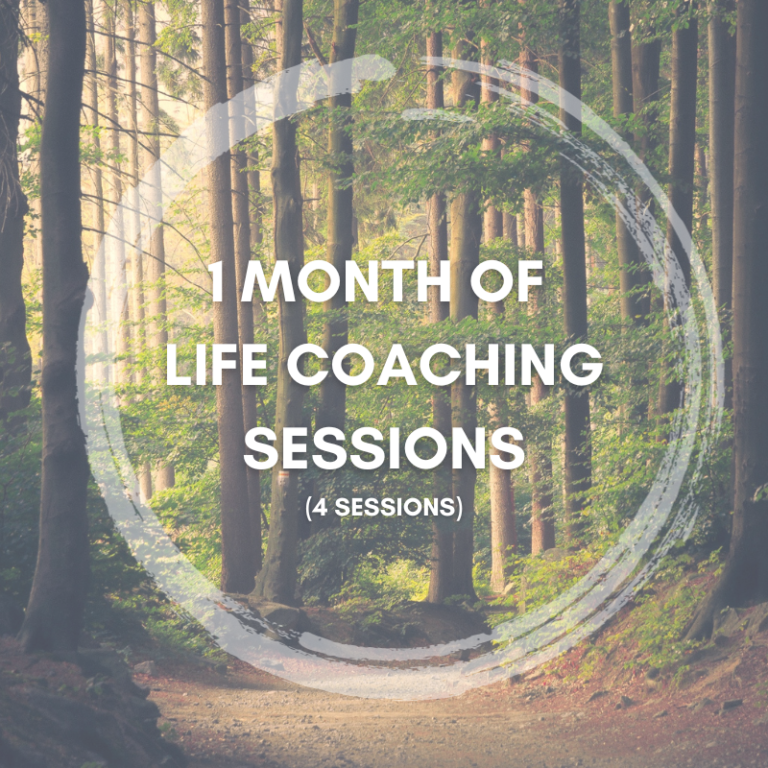 1 MONTH OF
LIFE COACHING
SESSIONS
(4 SESSIONS)